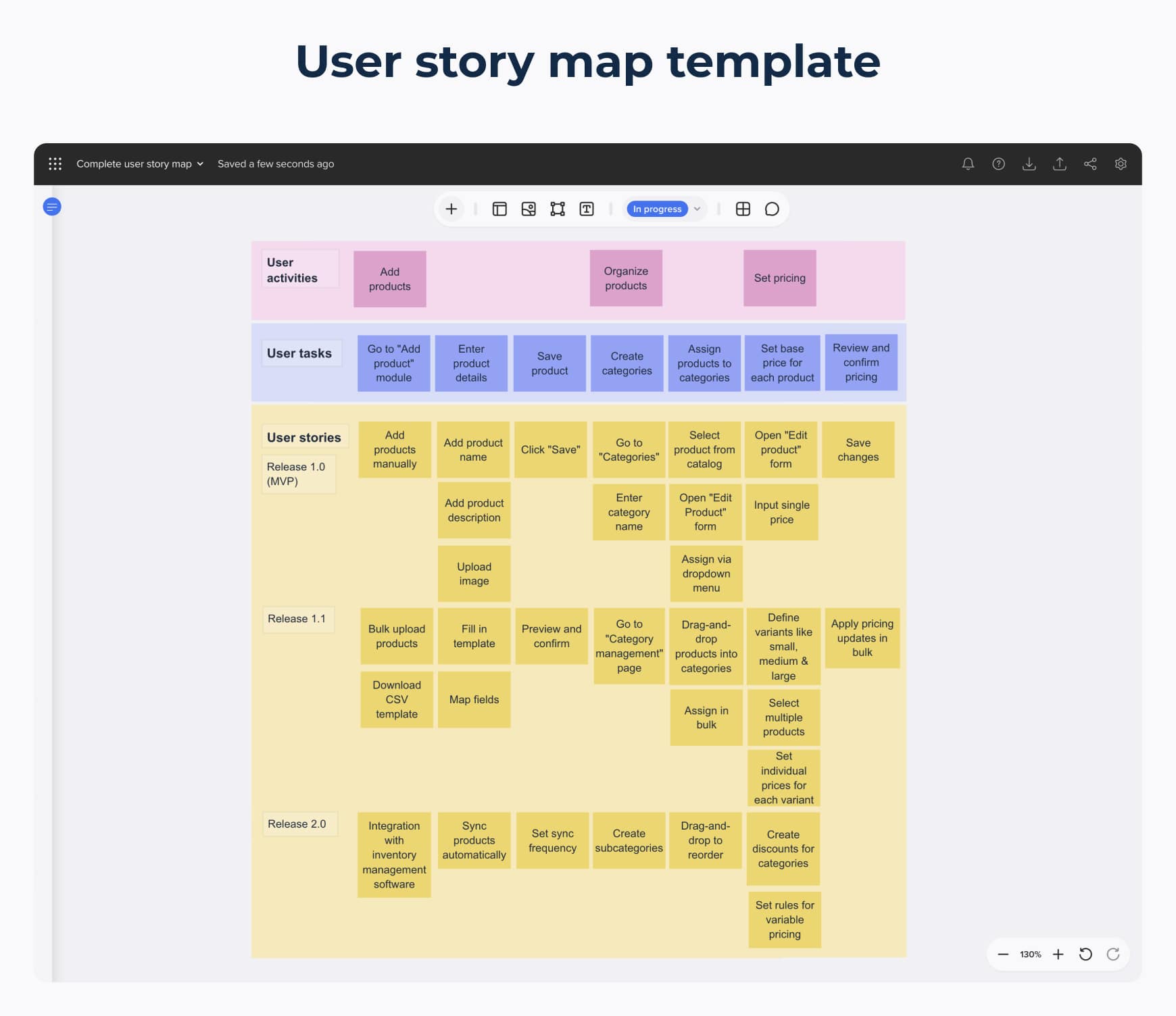 User story map template

Complete user story map
Saved a few seconds ago

In progress

User activities

Add products

Organize products

Set pricing

User tasks

Go to "Add product" module

Enter product details

Save product

Create categories

Assign products to categories

Set base price for each product

Review and confirm pricing

User stories

Release 1.0 (MVP)

Add products manually

Add product name

Click "Save"

Go to "Categories"

Select product from catalog

Open "Edit product" form

Save changes

Add product description

Enter category name

Open "Edit Product" form

Input single price

Upload image

Assign via dropdown menu

Release 1.1

Bulk upload products

Fill in template

Preview and confirm

Go to "Category management" page

Drag-and-drop products into categories

Define variants like small, medium & large

Apply pricing updates in bulk

Download CSV template

Map fields

Assign in bulk

Select multiple products

Set individual prices for each variant

Release 2.0

Integration with inventory management software

Sync products automatically

Set sync frequency

Create subcategories

Drag-and-drop to reorder

Create discounts for categories

Set rules for variable pricing

130%